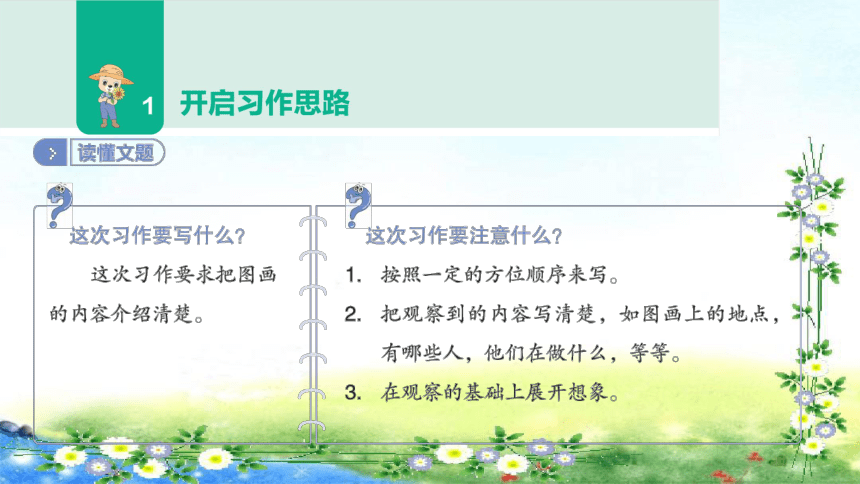 1 开启习作思路

读懂文题

这次习作要写什么？

这次习作要求把图画的内容介绍清楚。

这次习作要注意什么？

1. 按照一定的方位顺序来写。

2. 把观察到的内容写清楚，如图画上的地点，有哪些人，他们在做什么，等等。

3. 在观察的基础上展开想象。